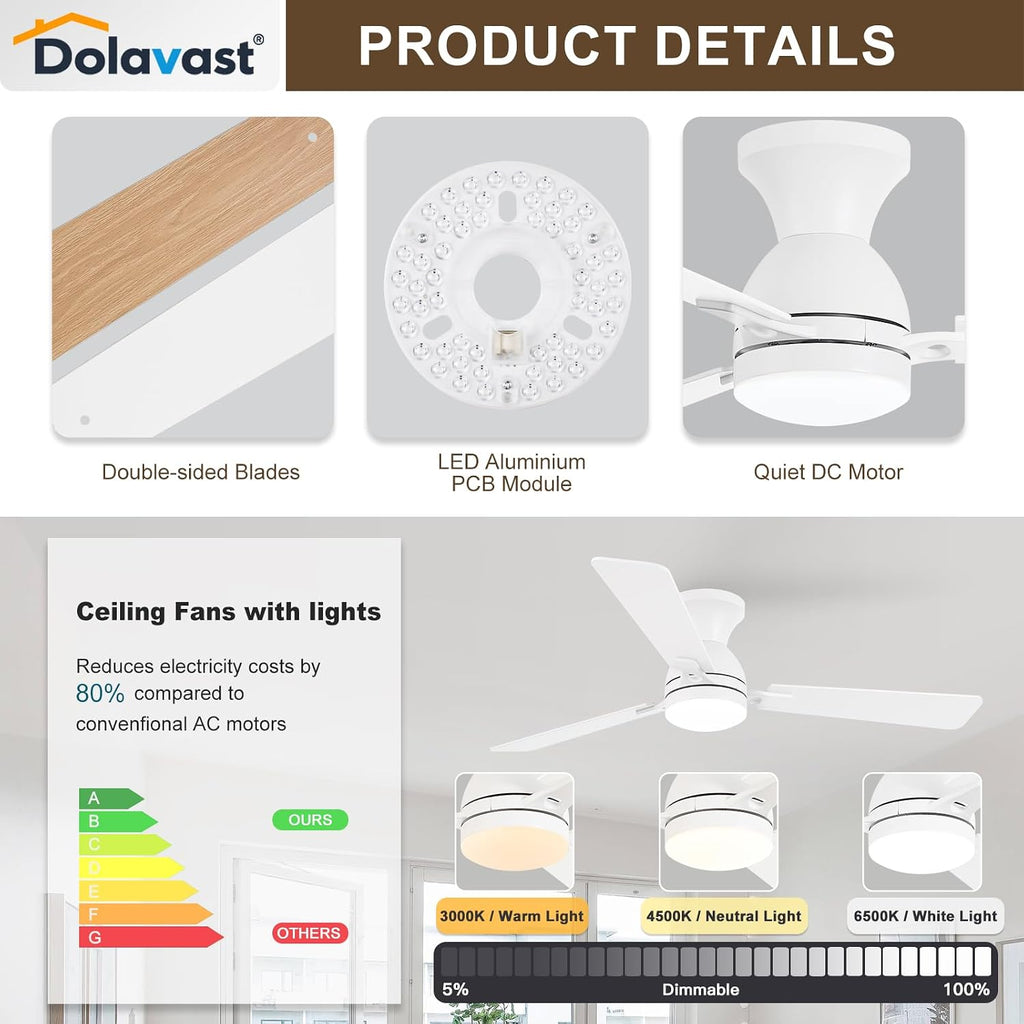 Dolavast®

PRODUCT DETAILS

Double-sided Blades

LED Aluminium PCB Module

Quiet DC Motor

Ceiling Fans with lights

Reduces electricity costs by 80% compared to convenfional AC motors

A
B
C
D
E
F
G

OURS

OTHERS

3000K / Warm Light

4500K / Neutral Light

6500K / White Light

5%

Dimmable

100%